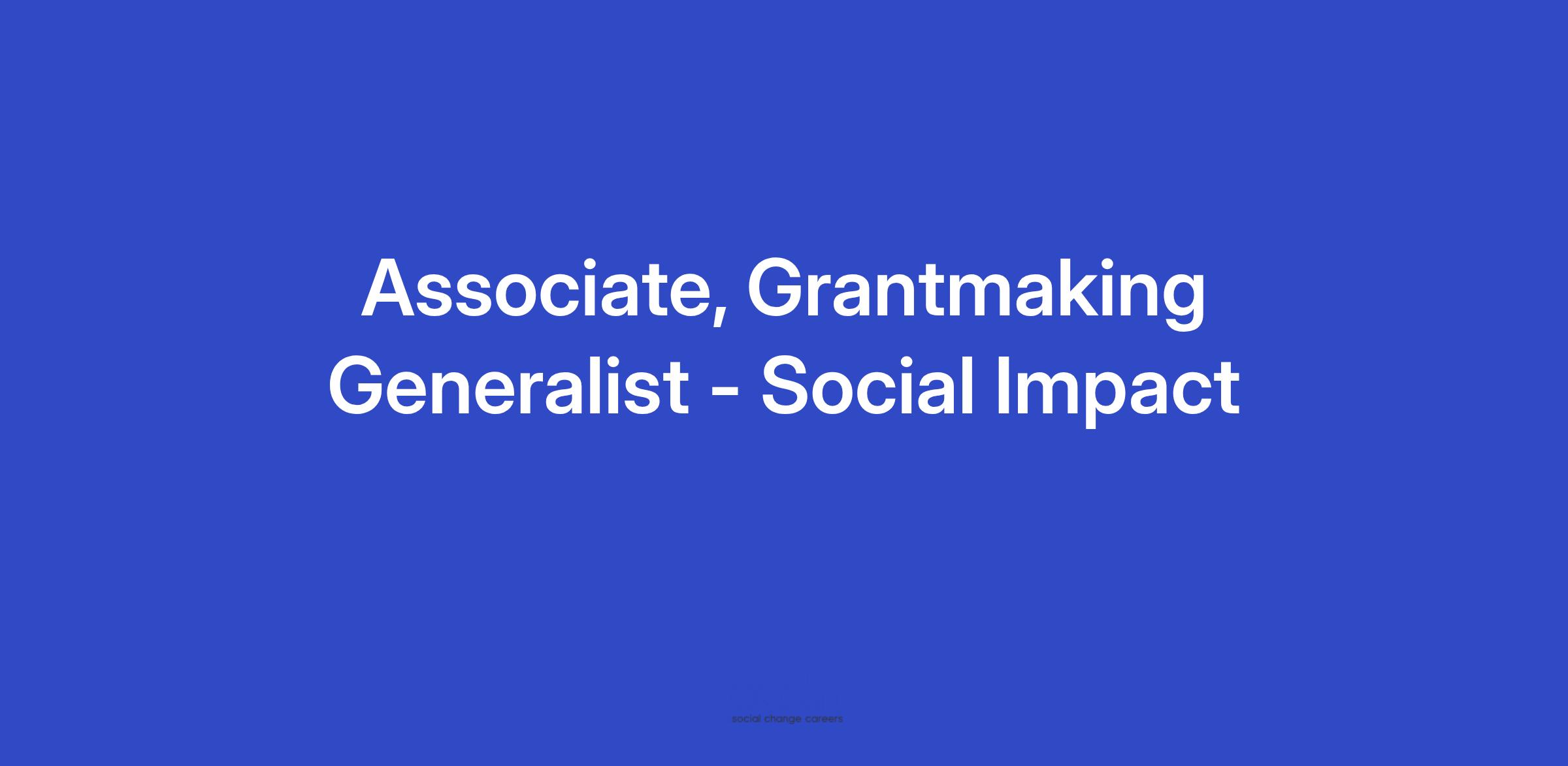 Associate, Grantmaking Generalist - Social Impact

social change careers